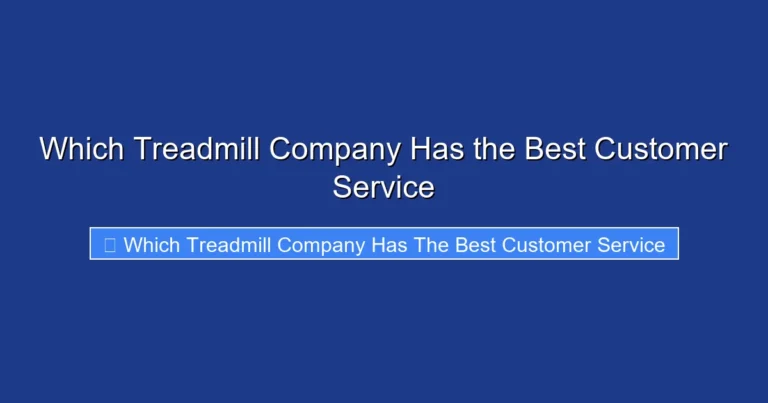 Which Treadmill Company Has the Best Customer Service

Which Treadmill Company Has The Best Customer Service